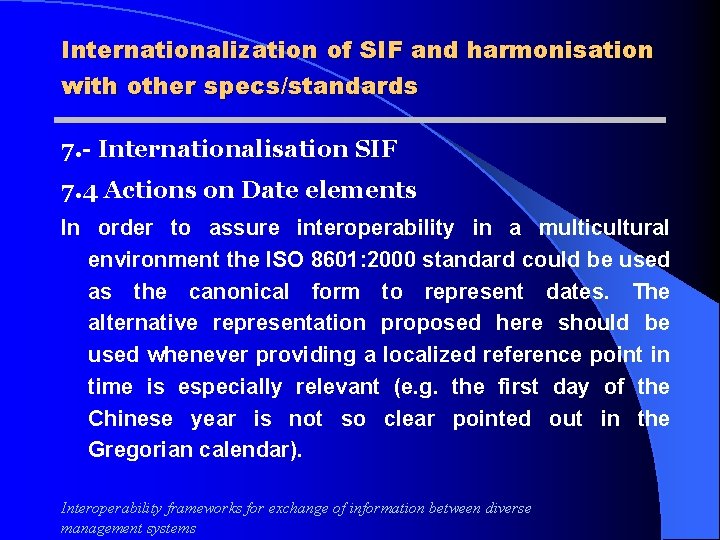 Internationalization of SIF and harmonisation with other specs/standards

7.- Internationalisation SIF

7.4 Actions on Date elements

In order to assure interoperability in a multicultural environment the ISO 8601:2000 standard could be used as the canonical form to represent dates. The alternative representation proposed here should be used whenever providing a localized reference point in time is especially relevant (e.g. the first day of the Chinese year is not so clear pointed out in the Gregorian calendar).

Interoperability frameworks for exchange of information between diverse management systems